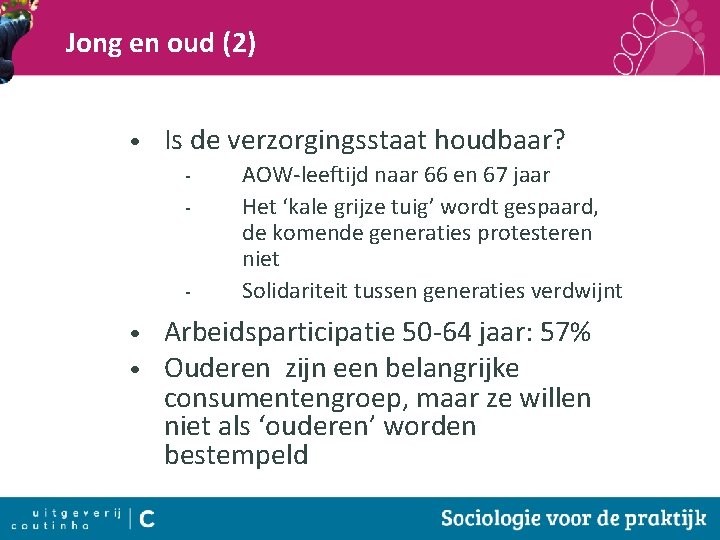 Jong en oud (2)

• Is de verzorgingsstaat houdbaar?
- AOW-leeftijd naar 66 en 67 jaar
- Het ‘kale grijze tuig’ wordt gespaard, de komende generaties protesteren niet
- Solidariteit tussen generaties verdwijnt

• Arbeidsparticipatie 50-64 jaar: 57%
• Ouderen zijn een belangrijke consumentengroep, maar ze willen niet als ‘ouderen’ worden bestempeld

uitgeverij coutinho | C

Sociologie voor de praktijk